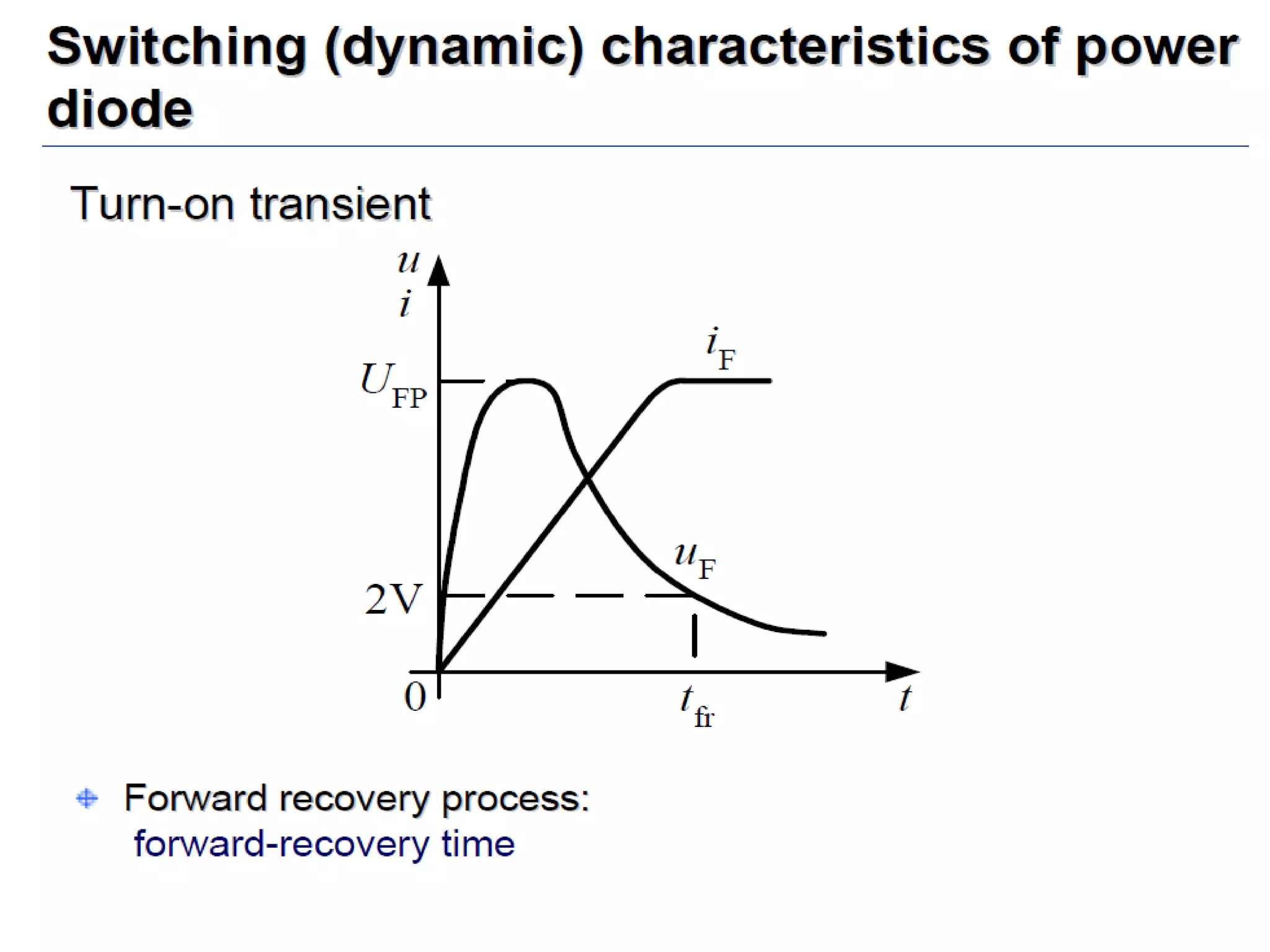 Switching (dynamic) characteristics of power diode

Turn-on transient

$u$
$i$
$i_F$
$U_{FP}$
$u_F$
2V
0
$t_{fr}$
$t$

Forward recovery process:
forward-recovery time